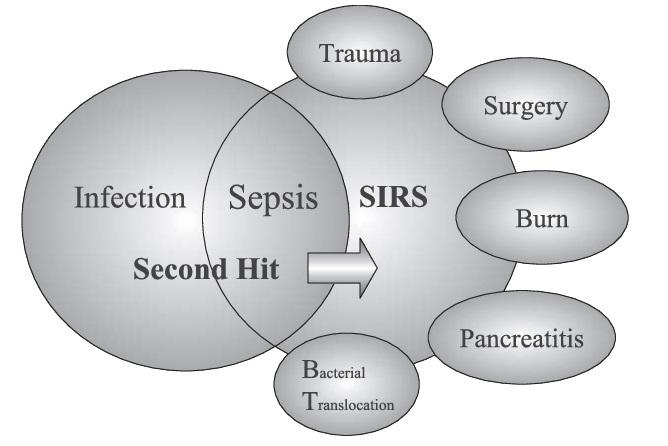 Trauma

Surgery

Infection

Sepsis

SIRS

Burn

Second Hit

Pancreatitis

Bacterial Translocation